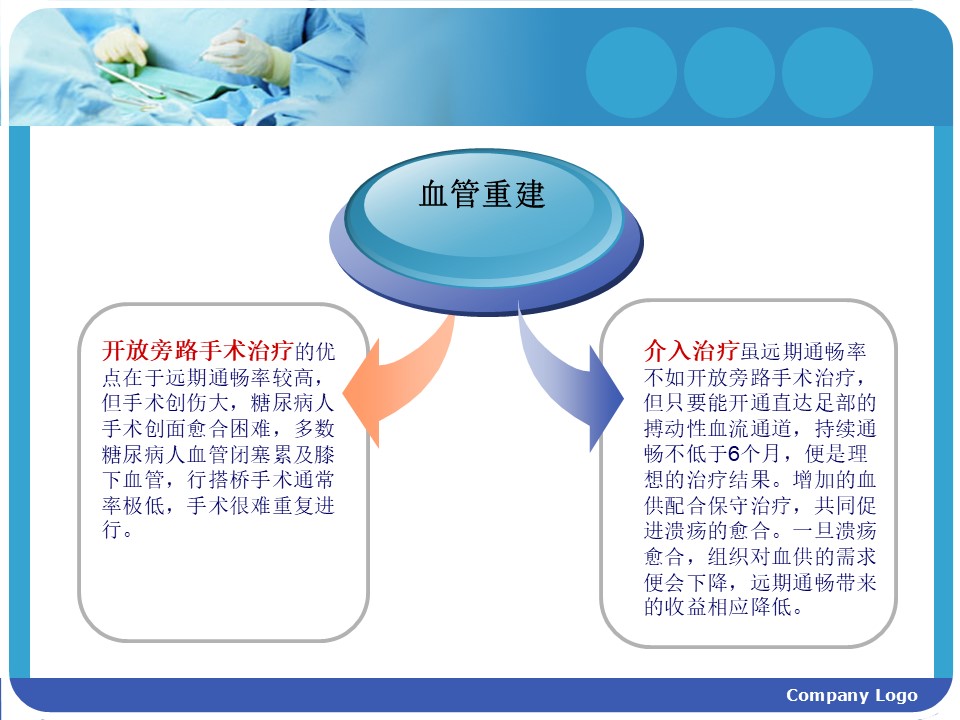 血管重建

开放旁路手术治疗的优点在于远期通畅率较高，但手术创伤大，糖尿病人手术创面愈合困难，多数糖尿病人血管闭塞累及膝下血管，行搭桥手术通常率极低，手术很难重复进行。

介入治疗虽远期通畅率不如开放旁路手术治疗，但只要能开通直达足部的搏动性血流通道，持续通畅不低于6个月，便是理想的治疗结果。增加的血供配合保守治疗，共同促进溃疡的愈合。一旦溃疡愈合，组织对血供的需求便会下降，远期通畅带来的收益相应降低。

Company Logo